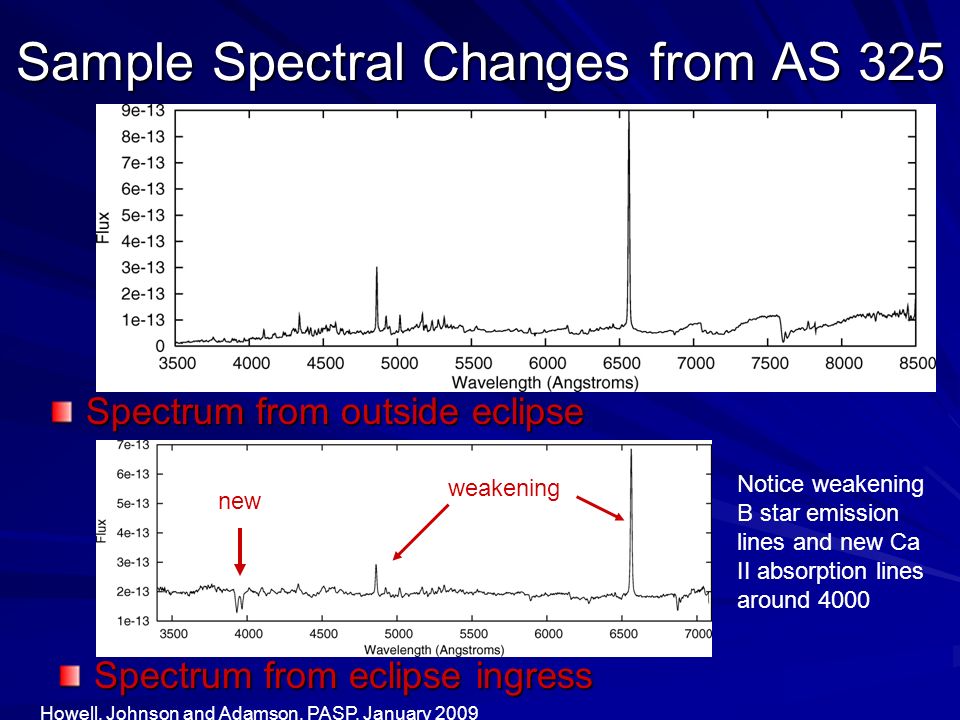 Sample Spectral Changes from AS 325

9e-13
8e-13
7e-13
6e-13
5e-13
4e-13
3e-13
2e-13
1e-13
0
Flux
3500 4000 4500 5000 5500 6000 6500 7000 7500 8000 8500
Wavelength (Angstroms)

Spectrum from outside eclipse

7e-13
6e-13
5e-13
4e-13
3e-13
2e-13
1e-13
Flux
new
weakening
3500 4000 4500 5000 5500 6000 6500 7000
Wavelength (Angstroms)

Notice weakening B star emission lines and new Ca II absorption lines around 4000

Spectrum from eclipse ingress

Howell, Johnson and Adamson, PASP, January 2009